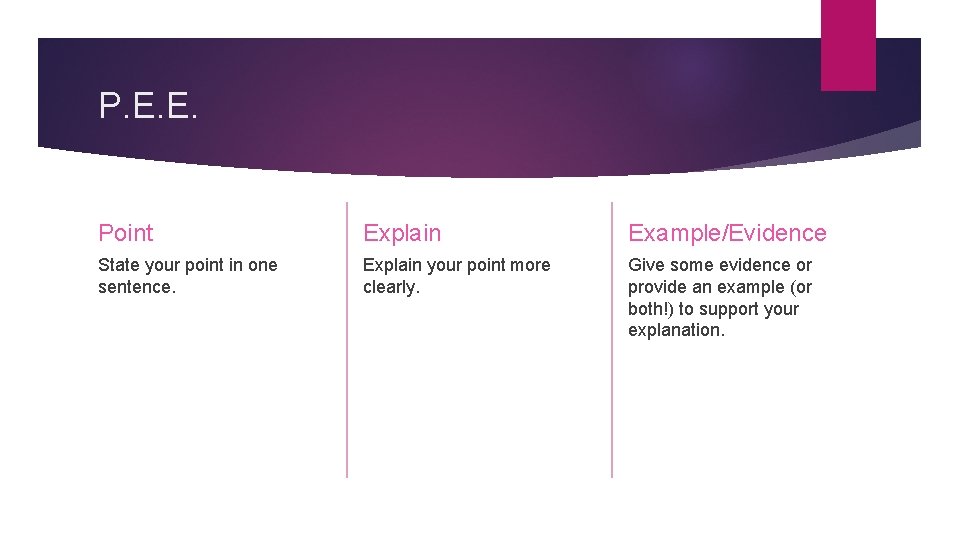 P.E.E.

Point

State your point in one sentence.

Explain

Explain your point more clearly.

Example/Evidence

Give some evidence or provide an example (or both!) to support your explanation.